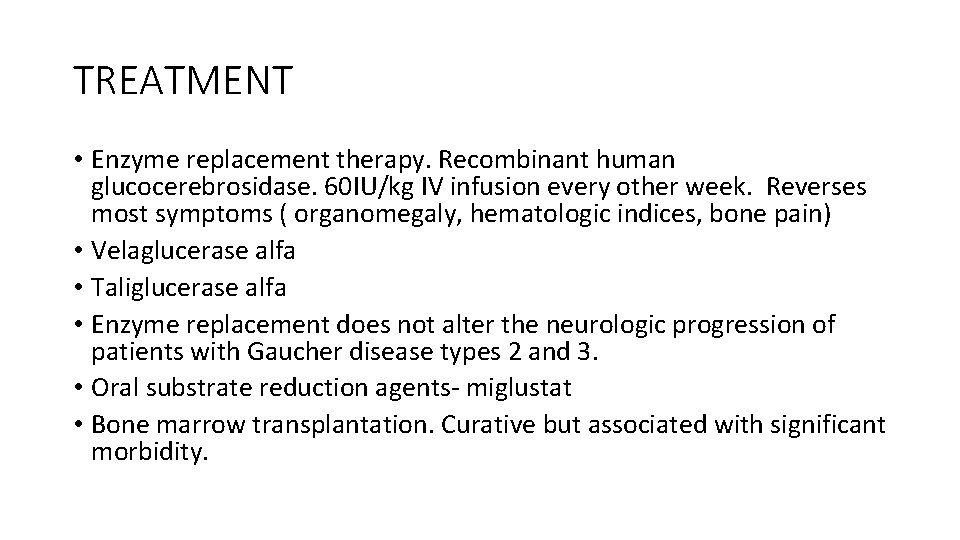 TREATMENT

• Enzyme replacement therapy. Recombinant human glucocerebrosidase. 60IU/kg IV infusion every other week. Reverses most symptoms ( organomegaly, hematologic indices, bone pain)
• Velaglucerase alfa
• Taliglucerase alfa
• Enzyme replacement does not alter the neurologic progression of patients with Gaucher disease types 2 and 3.
• Oral substrate reduction agents- miglustat
• Bone marrow transplantation. Curative but associated with significant morbidity.